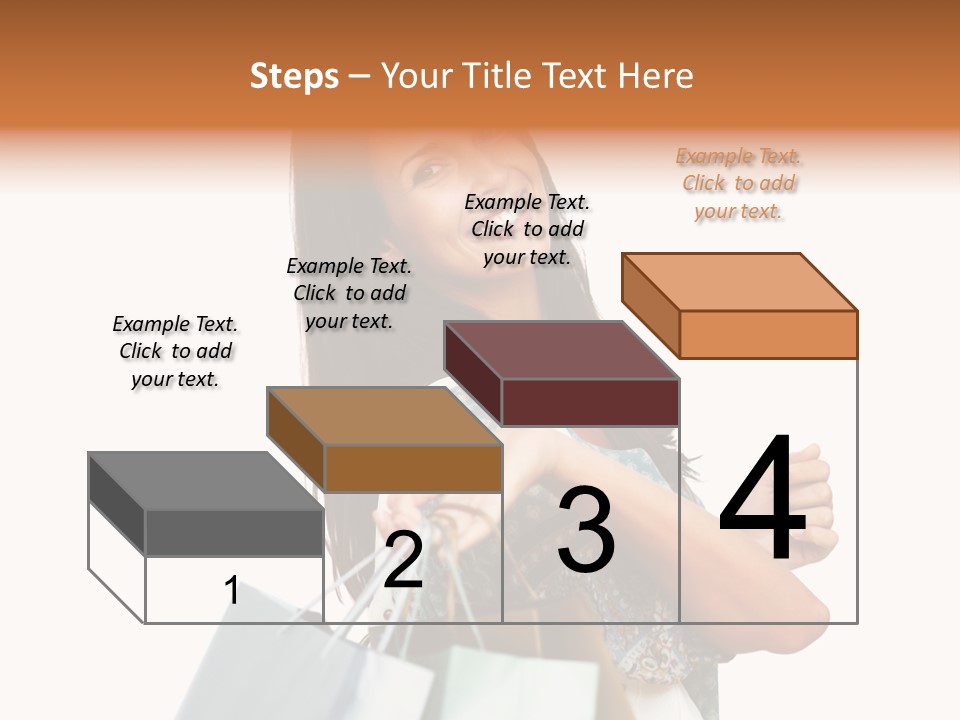 Steps – Your Title Text Here

Example Text. Click to add your text.

Example Text. Click to add your text.

Example Text. Click to add your text.

Example Text. Click to add your text.

1

2

3

4